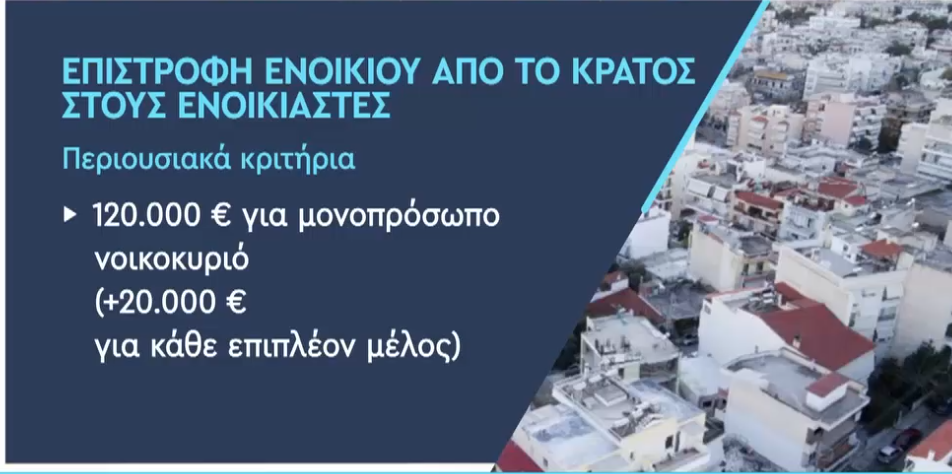 ΕΠΙΣΤΡΟΦΗ ΕΝΟΙΚΙΟΥ ΑΠΟ ΤΟ ΚΡΑΤΟΣ ΣΤΟΥΣ ΕΝΟΙΚΙΑΣΤΕΣ

Περιουσιακά κριτήρια

▸ 120.000 € για μονοπρόσωπο νοικοκυριό (+20.000 € για κάθε επιπλέον μέλος)